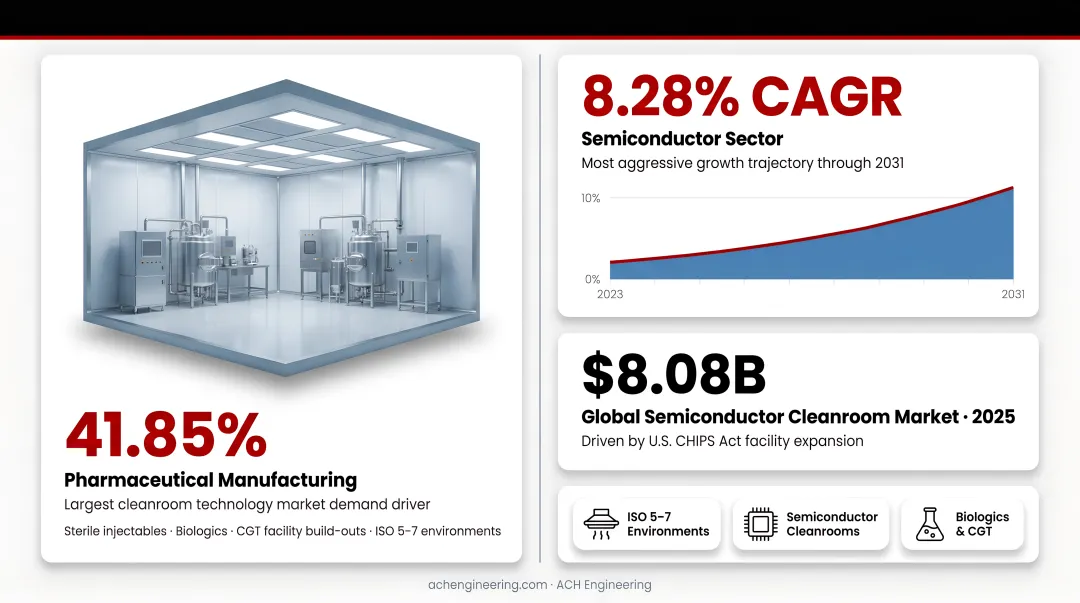 41.85%

Pharmaceutical Manufacturing

Largest cleanroom technology market demand driver

Sterile injectables · Biologics · CGT facility build-outs · ISO 5-7 environments

8.28% CAGR

Semiconductor Sector

Most aggressive growth trajectory through 2031

10%

0%

2023

2031

$8.08B

Global Semiconductor Cleanroom Market · 2025

Driven by U.S. CHIPS Act facility expansion

ISO 5-7
Environments

Semiconductor
Cleanrooms

Biologics
& CGT

achengineering.com · ACH Engineering